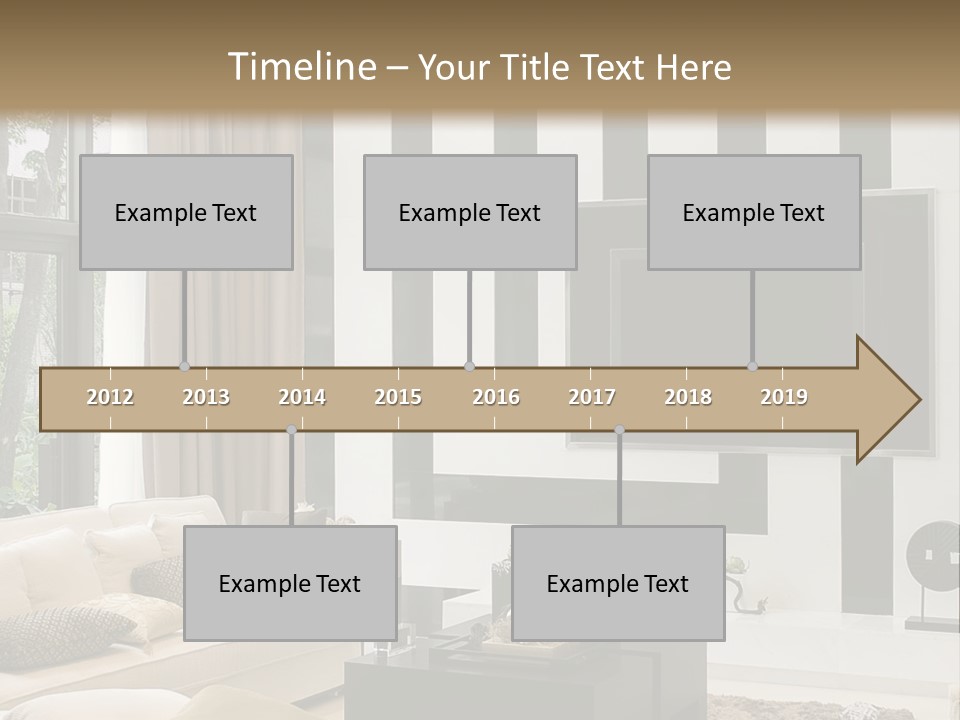 Timeline – Your Title Text Here

Example Text

Example Text

Example Text

2012 2013 2014 2015 2016 2017 2018 2019

Example Text

Example Text